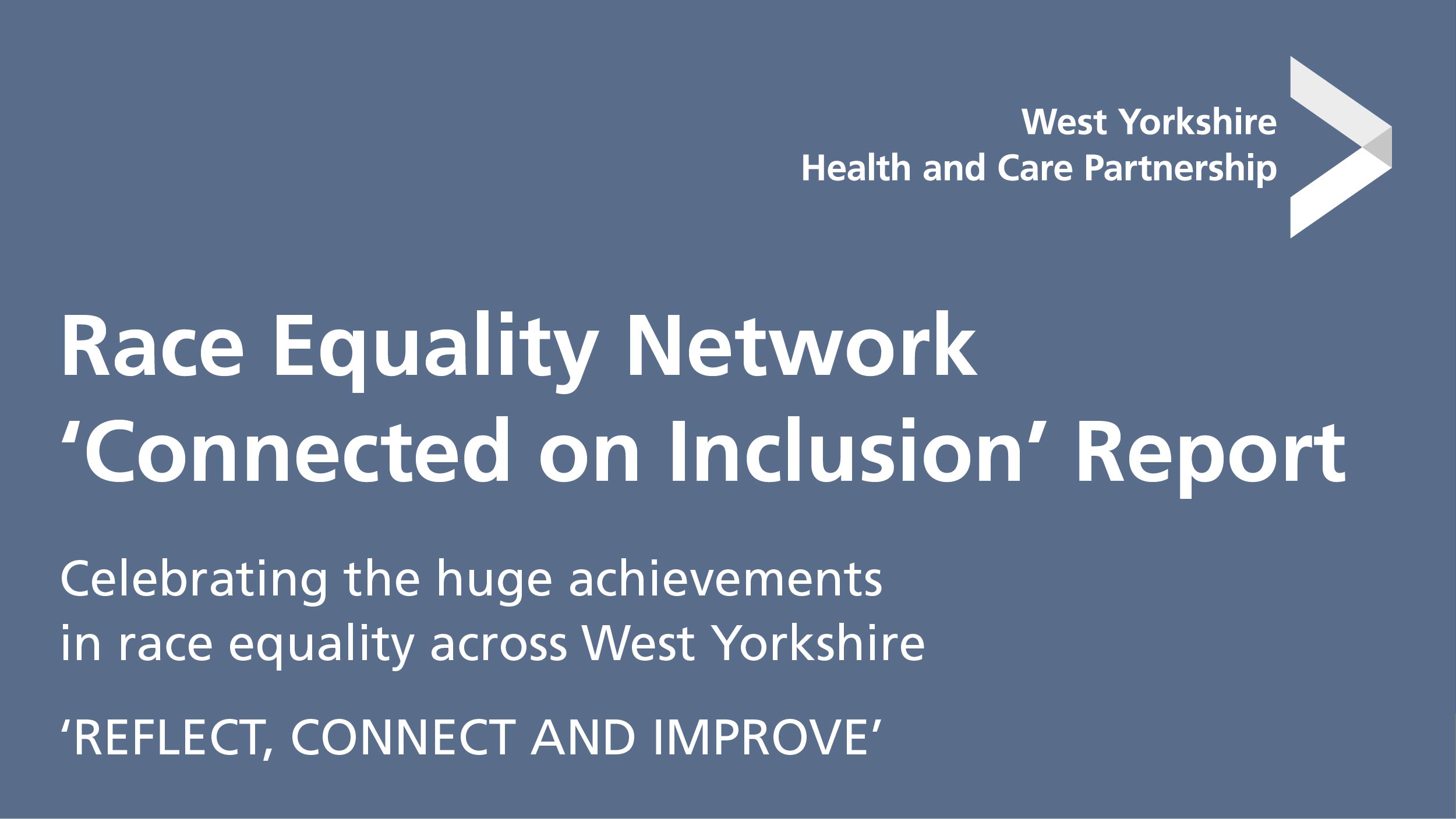 West Yorkshire
Health and Care Partnership

Race Equality Network
‘Connected on Inclusion’ Report

Celebrating the huge achievements in race equality across West Yorkshire

‘REFLECT, CONNECT AND IMPROVE’